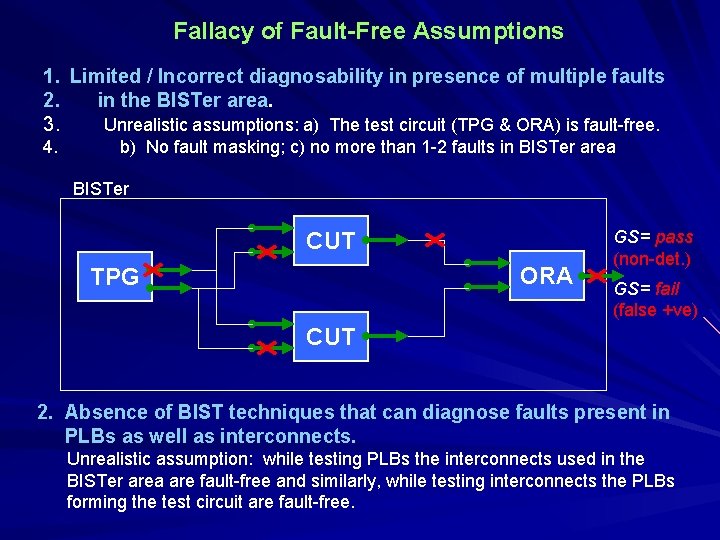 Fallacy of Fault-Free Assumptions

1. Limited / Incorrect diagnosability in presence of multiple faults
2. in the BISTer area.
3. Unrealistic assumptions: a) The test circuit (TPG & ORA) is fault-free.
4. b) No fault masking; c) no more than 1-2 faults in BISTer area

BISTer

TPG

CUT

CUT

ORA

GS= pass (non-det.)

GS= fail (false +ve)

2. Absence of BIST techniques that can diagnose faults present in PLBs as well as interconnects.

Unrealistic assumption: while testing PLBs the interconnects used in the BISTer area are fault-free and similarly, while testing interconnects the PLBs forming the test circuit are fault-free.